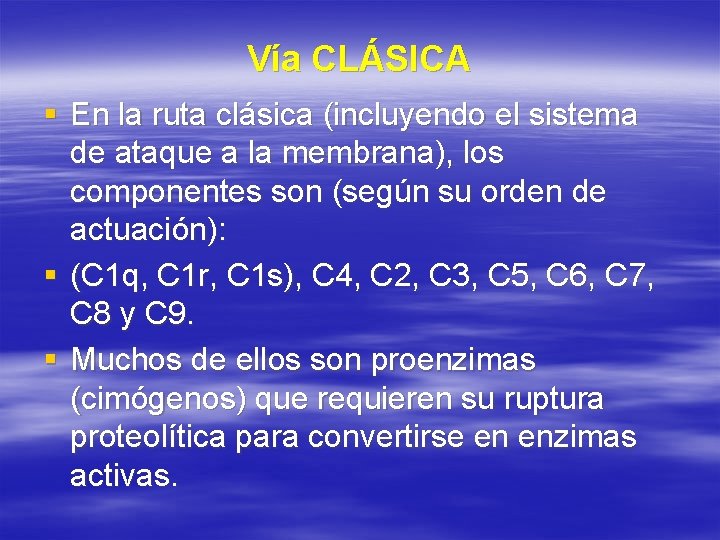 Vía CLÁSICA

▪ En la ruta clásica (incluyendo el sistema de ataque a la membrana), los componentes son (según su orden de actuación):

▪ (C1q, C1r, C1s), C4, C2, C3, C5, C6, C7, C8 y C9.

▪ Muchos de ellos son proenzimas (cimógenos) que requieren su ruptura proteolítica para convertirse en enzimas activas.